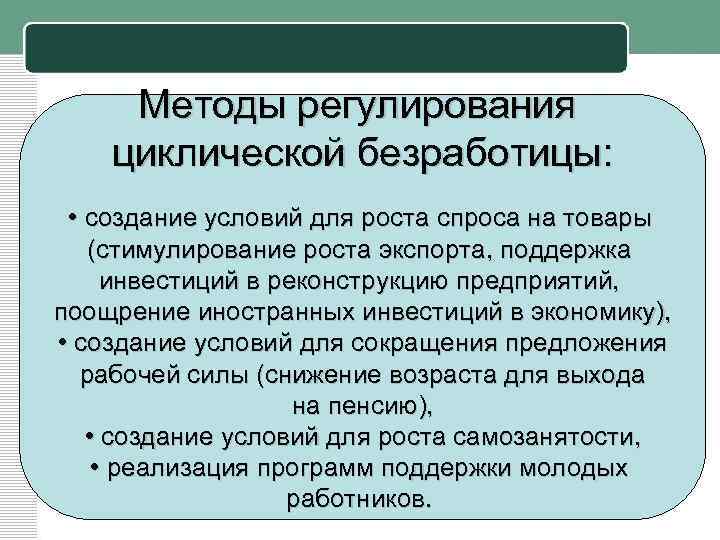 Методы регулирования циклической безработицы:

• создание условий для роста спроса на товары (стимулирование роста экспорта, поддержка инвестиций в реконструкцию предприятий, поощрение иностранных инвестиций в экономику),
• создание условий для сокращения предложения рабочей силы (снижение возраста для выхода на пенсию),
• создание условий для роста самозанятости,
• реализация программ поддержки молодых работников.